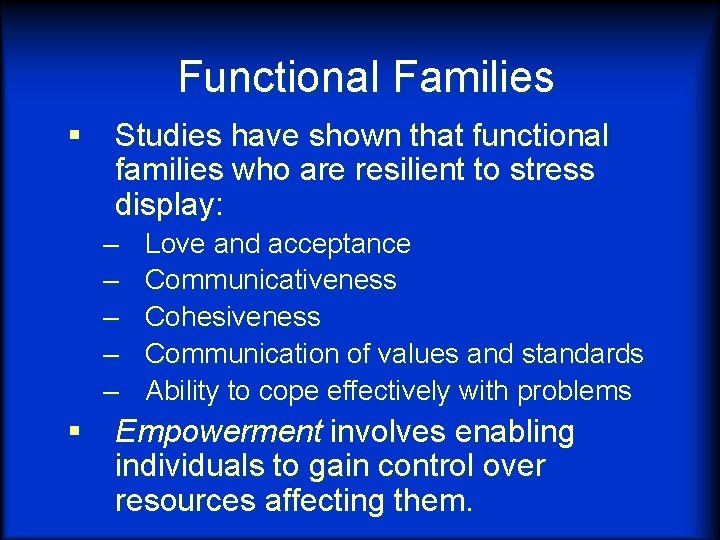 Functional Families

▪ Studies have shown that functional families who are resilient to stress display:

– Love and acceptance
– Communicativeness
– Cohesiveness
– Communication of values and standards
– Ability to cope effectively with problems

▪ Empowerment involves enabling individuals to gain control over resources affecting them.